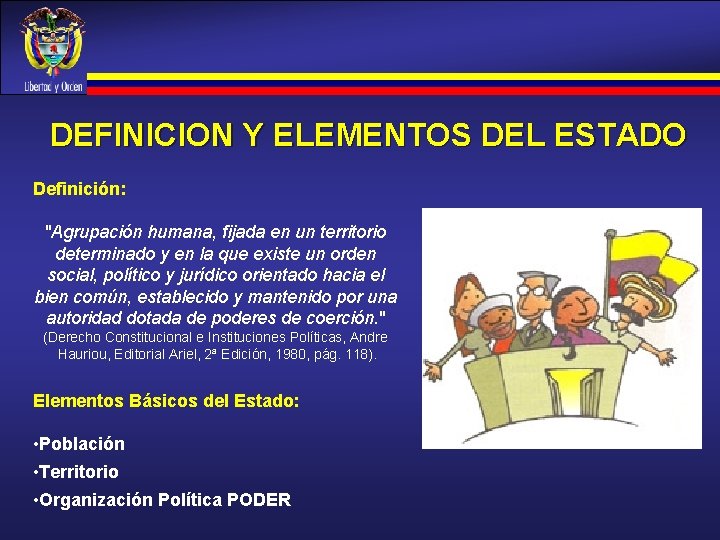 Libertad y Orden

DEFINICION Y ELEMENTOS DEL ESTADO

Definición:

"Agrupación humana, fijada en un territorio determinado y en la que existe un orden social, político y jurídico orientado hacia el bien común, establecido y mantenido por una autoridad dotada de poderes de coerción." (Derecho Constitucional e Instituciones Políticas, Andre Hauriou, Editorial Ariel, 2ª Edición, 1980, pág. 118).

Elementos Básicos del Estado:

•Población
•Territorio
•Organización Política PODER